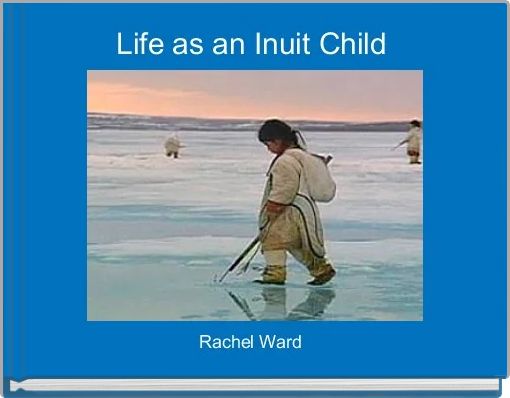 Life as an Inuit Child

Rachel Ward